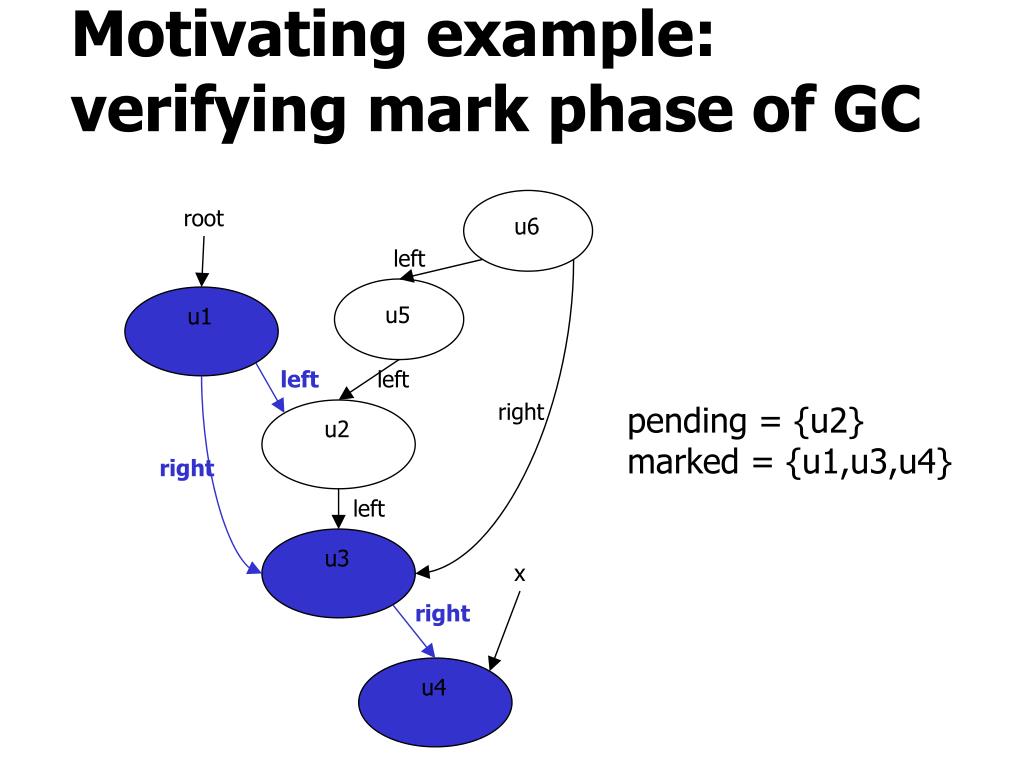 Motivating example: verifying mark phase of GC

root
u6
left
u1
u5
left
left
right
u2
right
left
u3
x
right
u4

pending = {u2}
marked = {u1,u3,u4}